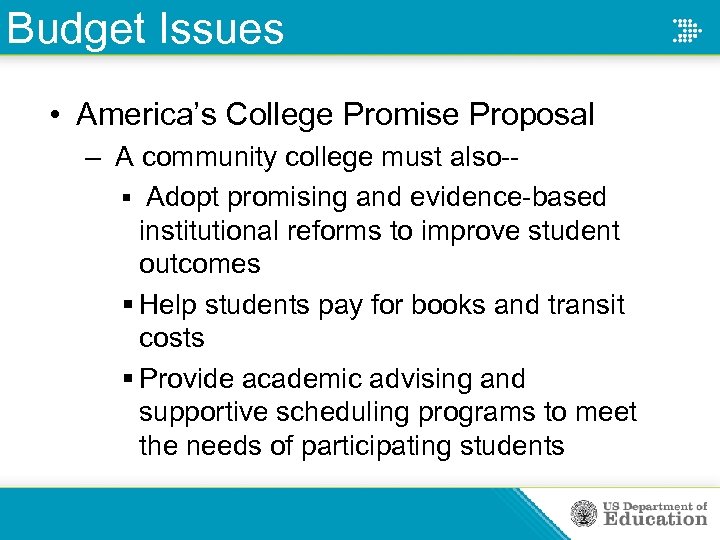 Budget Issues

• America's College Promise Proposal

– A community college must also--

▪ Adopt promising and evidence-based institutional reforms to improve student outcomes

▪ Help students pay for books and transit costs

▪ Provide academic advising and supportive scheduling programs to meet the needs of participating students

US Department of Education